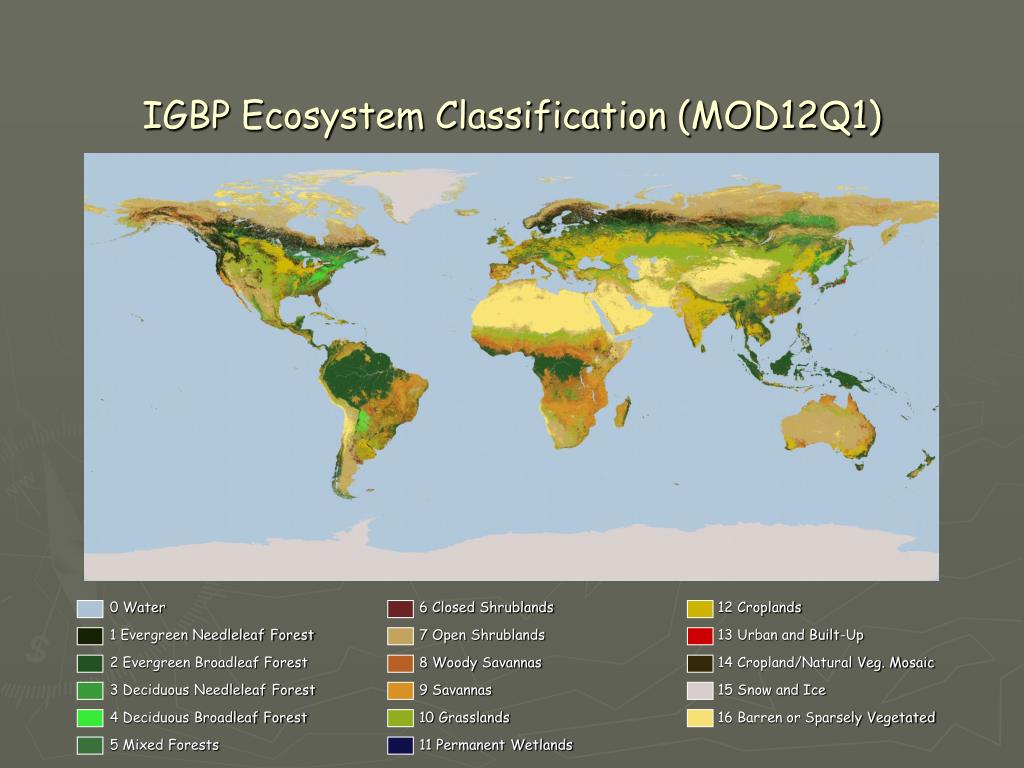 IGBP Ecosystem Classification (MOD12Q1)

0 Water
1 Evergreen Needleleaf Forest
2 Evergreen Broadleaf Forest
3 Deciduous Needleleaf Forest
4 Deciduous Broadleaf Forest
5 Mixed Forests

6 Closed Shrublands
7 Open Shrublands
8 Woody Savannas
9 Savannas
10 Grasslands
11 Permanent Wetlands

12 Croplands
13 Urban and Built-Up
14 Cropland/Natural Veg. Mosaic
15 Snow and Ice
16 Barren or Sparsely Vegetated